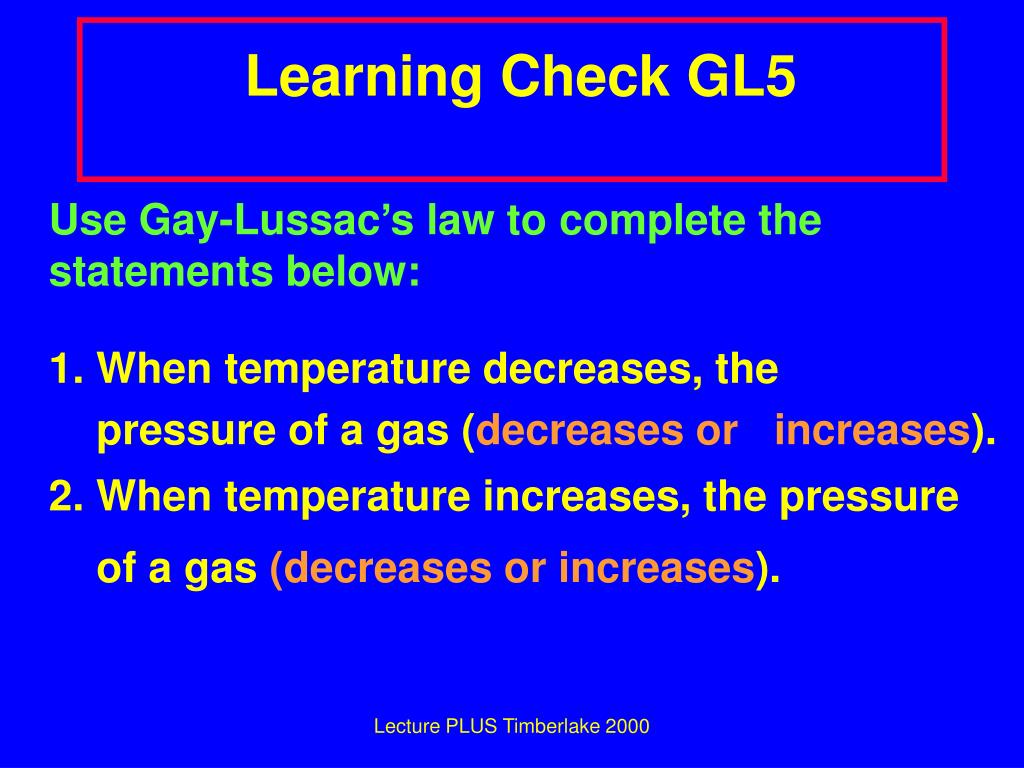 Learning Check GL5

Use Gay-Lussac’s law to complete the statements below:

1. When temperature decreases, the pressure of a gas (decreases or increases).
2. When temperature increases, the pressure of a gas (decreases or increases).

Lecture PLUS Timberlake 2000